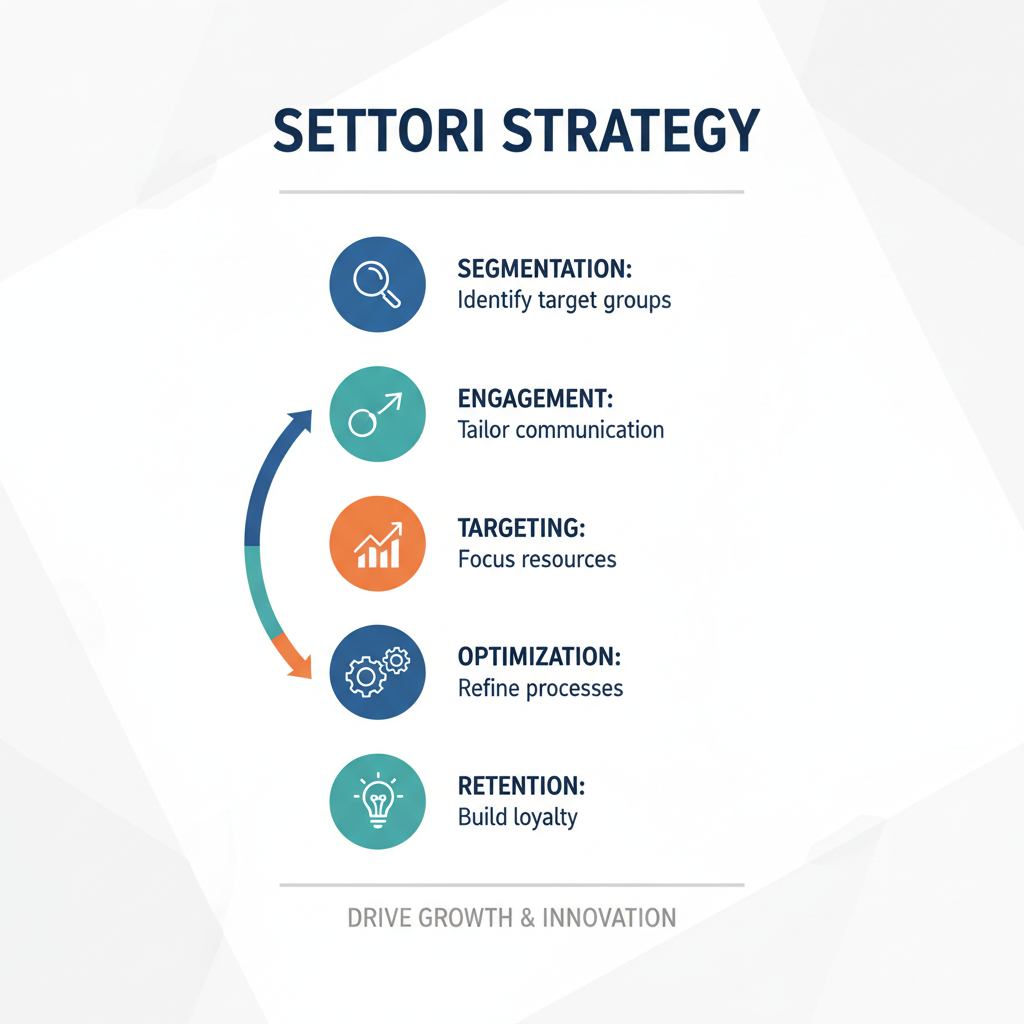 SETTORI STRATEGY

SEGMENTATION:
Identify target groups

ENGAGEMENT:
Tailor communication

TARGETING:
Focus resources

OPTIMIZATION:
Refine processes

RETENTION:
Build loyalty

DRIVE GROWTH & INNOVATION